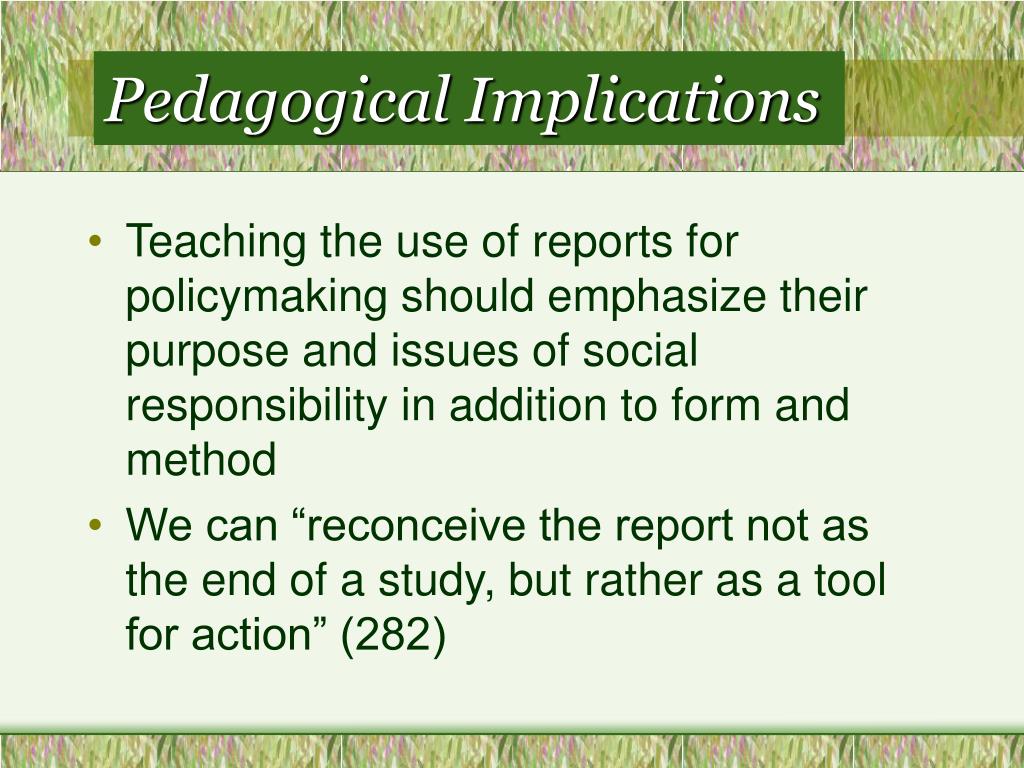 Pedagogical Implications

• Teaching the use of reports for policymaking should emphasize their purpose and issues of social responsibility in addition to form and method

• We can “reconceive the report not as the end of a study, but rather as a tool for action” (282)